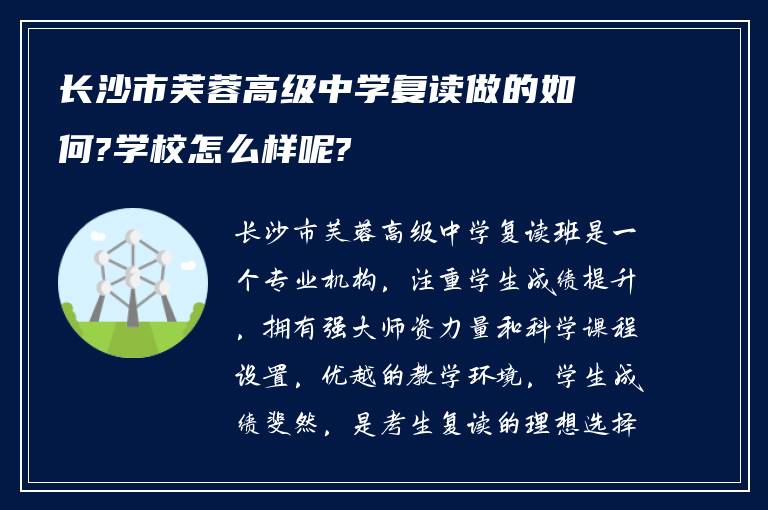 长沙市芙蓉高级中学复读做的如何?学校怎么样呢?

长沙市芙蓉高级中学复读班是一个专业机构，注重学生成绩提升，拥有强大师资力量和科学课程设置，优越的教学环境，学生成绩斐然，是考生复读的理想选择